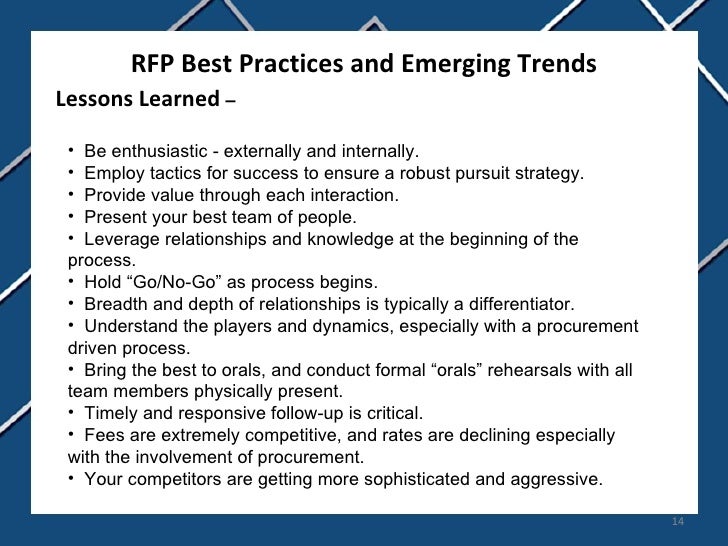 RFP Best Practices and Emerging Trends

Lessons Learned –

• Be enthusiastic - externally and internally.
• Employ tactics for success to ensure a robust pursuit strategy.
• Provide value through each interaction.
• Present your best team of people.
• Leverage relationships and knowledge at the beginning of the process.
• Hold “Go/No-Go” as process begins.
• Breadth and depth of relationships is typically a differentiator.
• Understand the players and dynamics, especially with a procurement driven process.
• Bring the best to orals, and conduct formal “orals” rehearsals with all team members physically present.
• Timely and responsive follow-up is critical.
• Fees are extremely competitive, and rates are declining especially with the involvement of procurement.
• Your competitors are getting more sophisticated and aggressive.

14